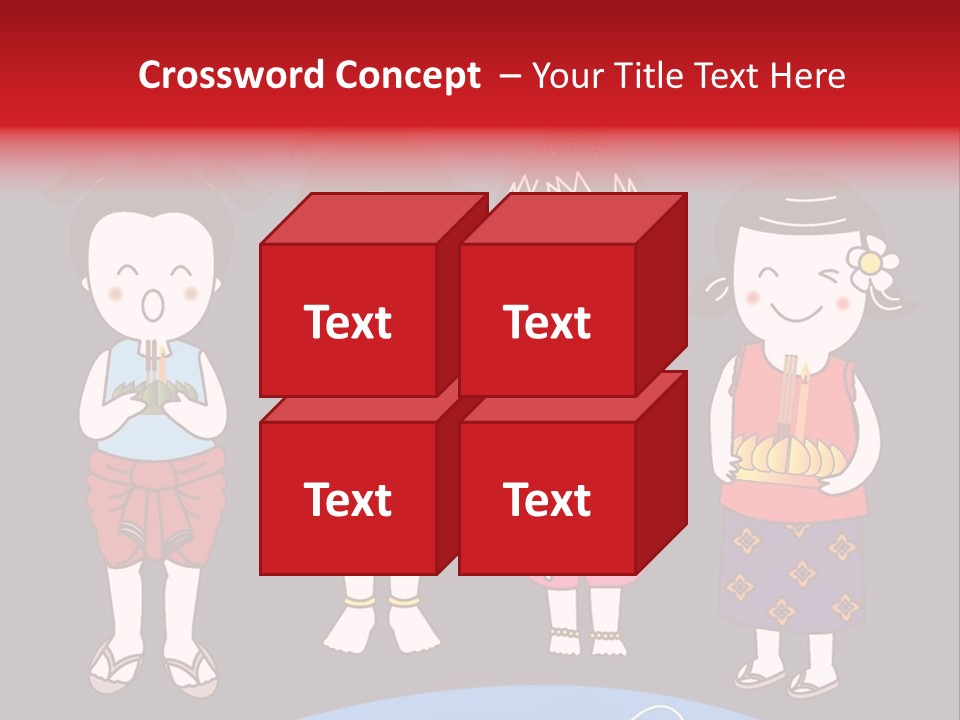 Crossword Concept – Your Title Text Here

Text

Text

Text

Text